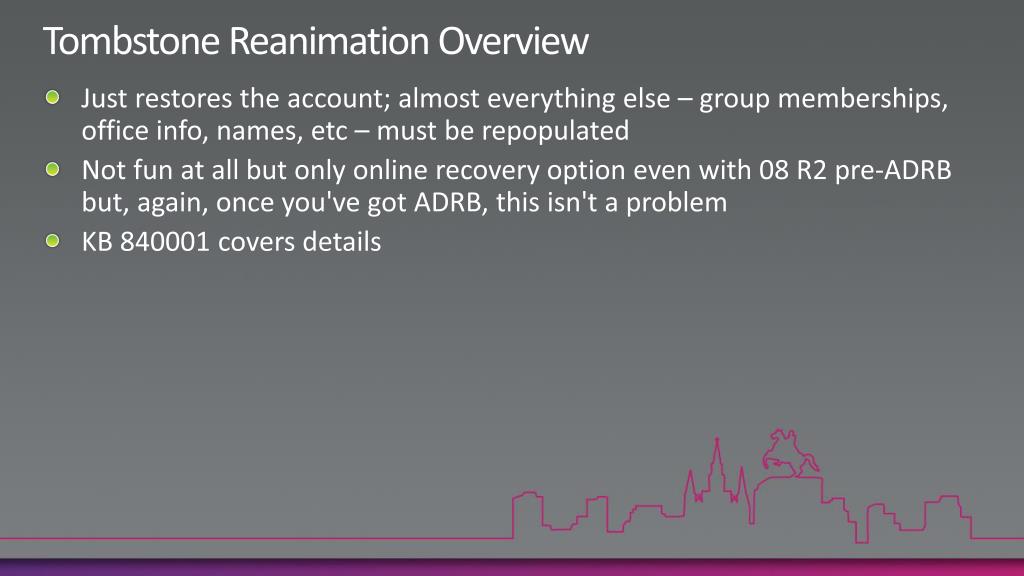 Tombstone Reanimation Overview

Just restores the account; almost everything else – group memberships, office info, names, etc – must be repopulated

Not fun at all but only online recovery option even with 08 R2 pre-ADRB but, again, once you've got ADRB, this isn't a problem

KB 840001 covers details